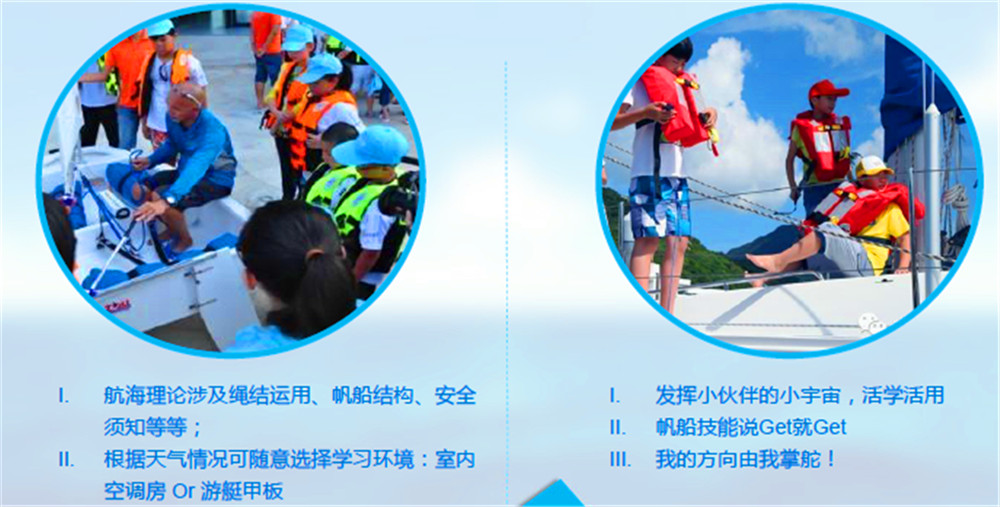 I. 航海理论涉及绳结运用、帆船结构、安全须知等等；

II. 根据天气情况可随意选择学习环境：室内空调房 Or 游艇甲板

I. 发挥小伙伴的小宇宙，活学活用

II. 帆船技能说Get就Get

III. 我的方向由我掌舵！